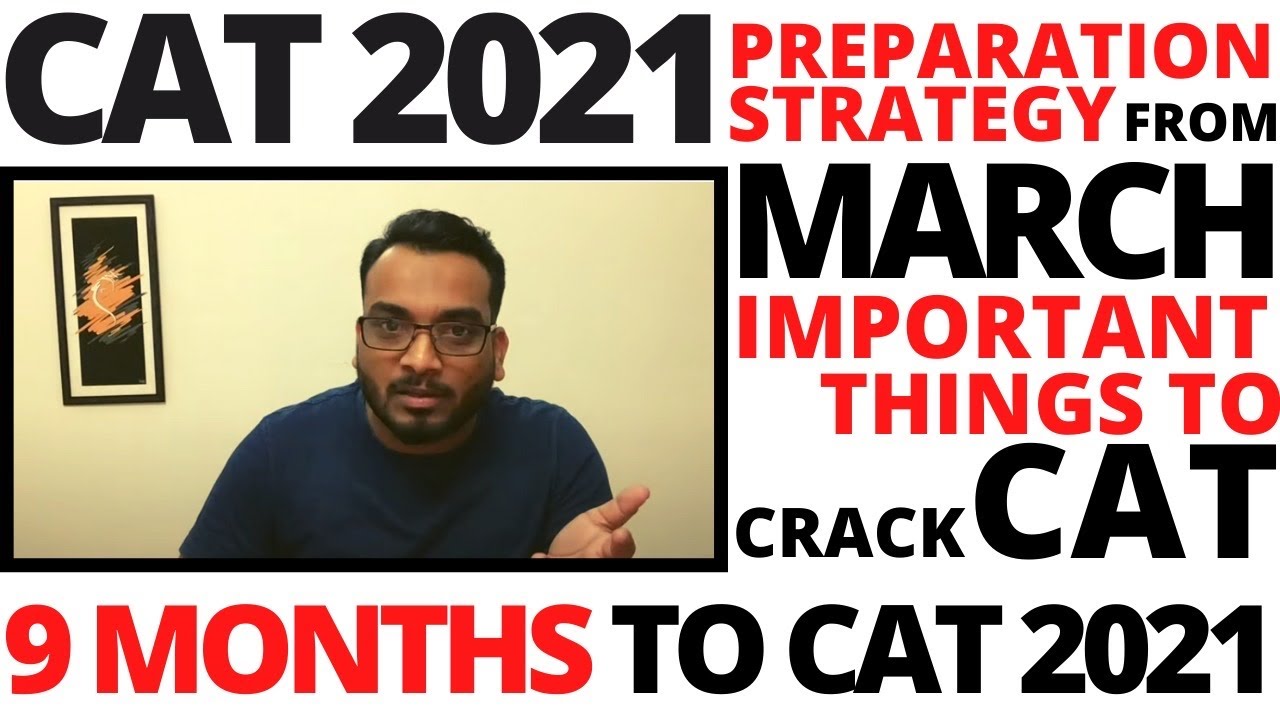 CAT 2021 PREPARATION STRATEGY FROM MARCH

IMPORTANT THINGS TO CRACK CAT

9 MONTHS TO CAT 2021